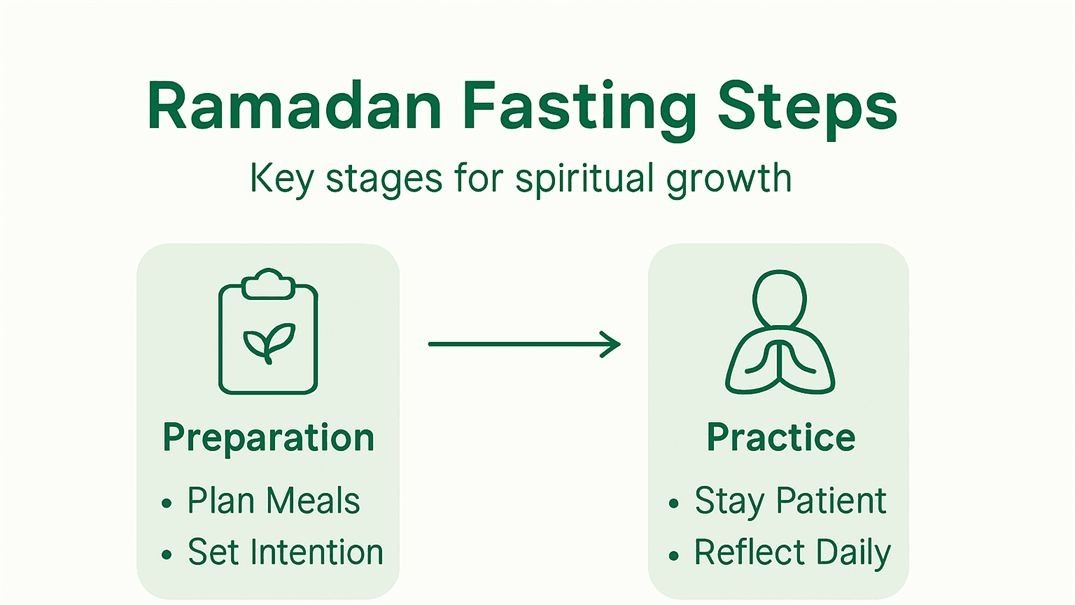 Ramadan Fasting Steps

Key stages for spiritual growth

Preparation

• Plan Meals
• Set Intention

Practice

• Stay Patient
• Reflect Daily